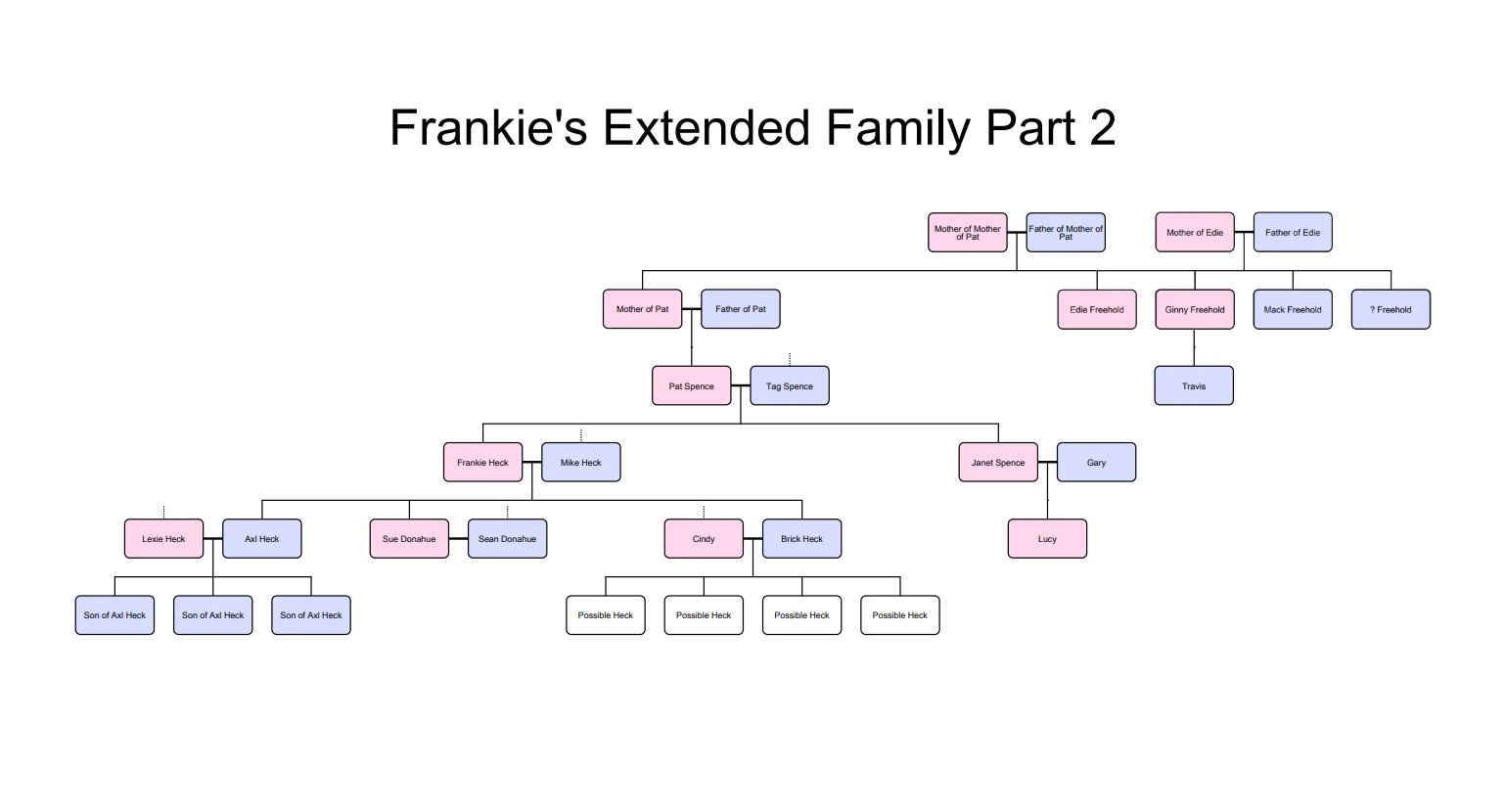 Frankie's Extended Family Part 2

Mother of Mother of Pat
Father of Mother of Pat
Mother of Edie
Father of Edie

Mother of Pat
Father of Pat
Edie Freehold
Ginny Freehold
Mack Freehold
? Freehold

Pat Spence
Tag Spence
Travis

Frankie Heck
Mike Heck
Janet Spence
Gary

Lexie Heck
Axl Heck
Sue Donahue
Sean Donahue
Cindy
Brick Heck
Lucy

Son of Axl Heck
Son of Axl Heck
Son of Axl Heck
Possible Heck
Possible Heck
Possible Heck
Possible Heck